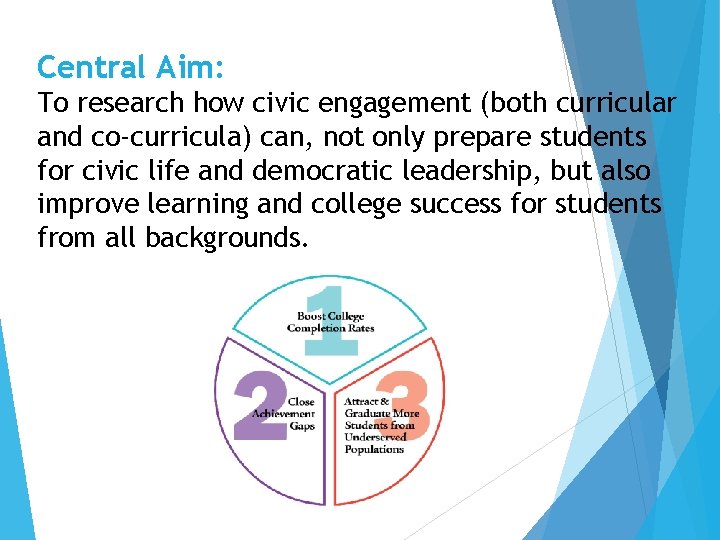 Central Aim:
To research how civic engagement (both curricular and co-curricula) can, not only prepare students for civic life and democratic leadership, but also improve learning and college success for students from all backgrounds.

1
Boost College Completion Rates

2
Close Achievement Gaps

3
Attract & Graduate More Students from Underserved Populations